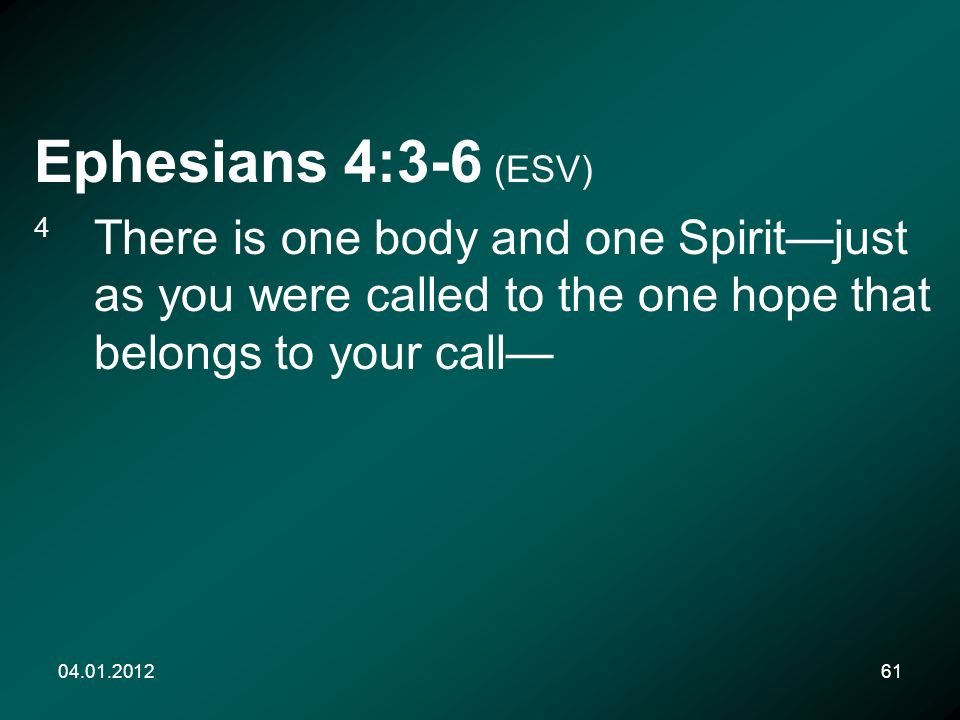 Ephesians 4:3-6 (ESV)

4 There is one body and one Spirit—just as you were called to the one hope that belongs to your call—

04.01.2012

61